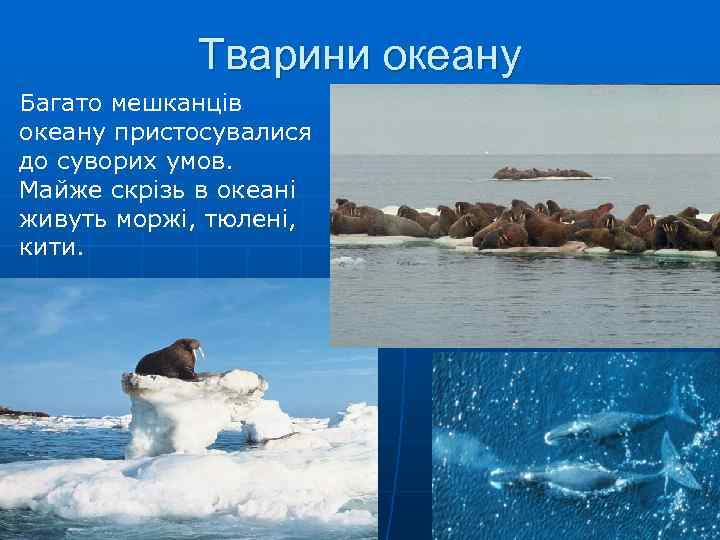 Тварини океану

Багато мешканців океану пристосувалися до суворих умов. Майже скрізь в океані живуть моржі, тюлені, кити.